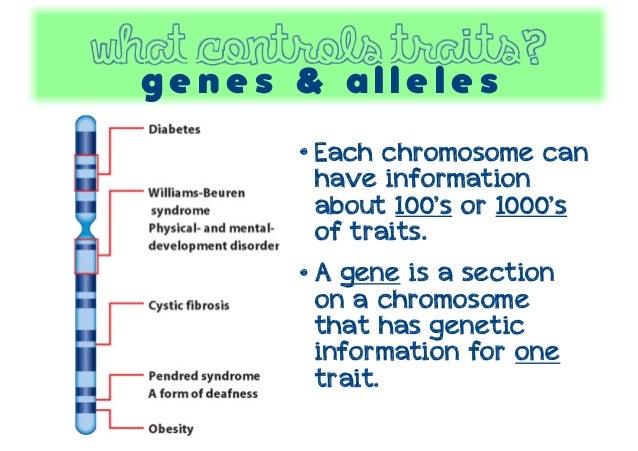 what controls traits?
genes & alleles

Diabetes

Williams-Beuren syndrome
Physical- and mental-development disorder

Cystic fibrosis

Pendred syndrome
A form of deafness

Obesity

• Each chromosome can have information about 100's or 1000's of traits.

• A gene is a section on a chromosome that has genetic information for one trait.